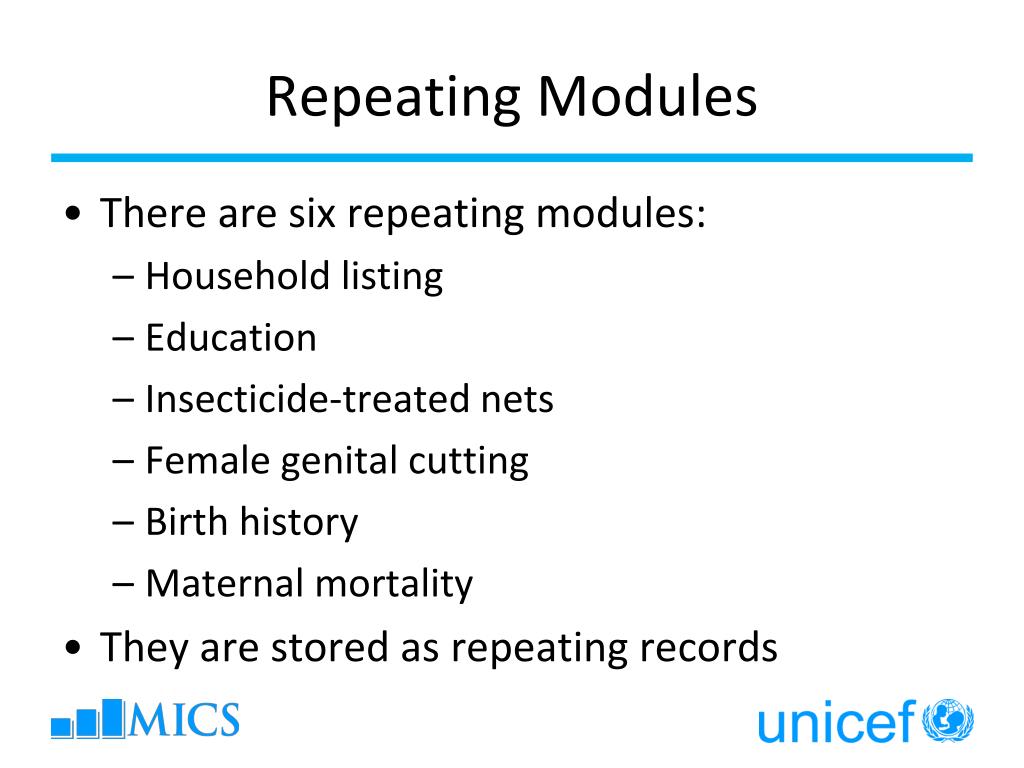 Repeating Modules

• There are six repeating modules:
– Household listing
– Education
– Insecticide-treated nets
– Female genital cutting
– Birth history
– Maternal mortality
• They are stored as repeating records

MICS

unicef